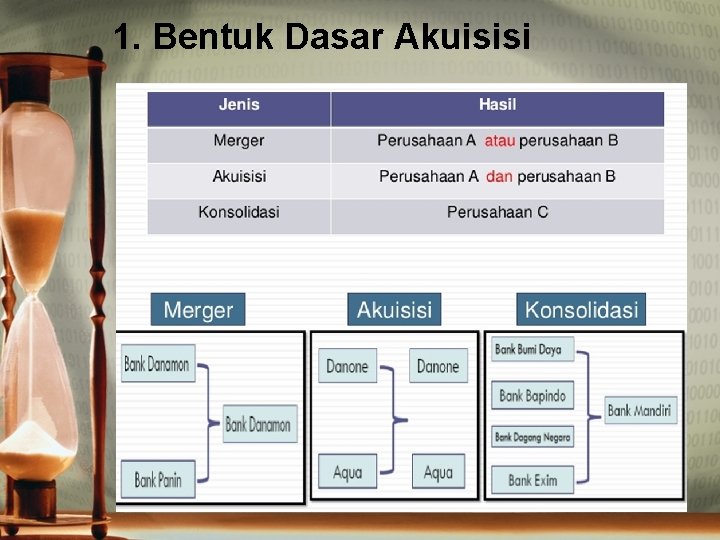 1. Bentuk Dasar Akuisisi

| Jenis | Hasil |
|---|---|
| Merger | Perusahaan A atau perusahaan B |
| Akuisisi | Perusahaan A dan perusahaan B |
| Konsolidasi | Perusahaan C |

Merger

Bank Danamon

Bank Panin

Bank Danamon

Akuisisi

Danone

Aqua

Danone

Aqua

Konsolidasi

Bank Bumi Daya

Bank Bapindo

Bank Dagang Negara

Bank Exim

Bank Mandiri